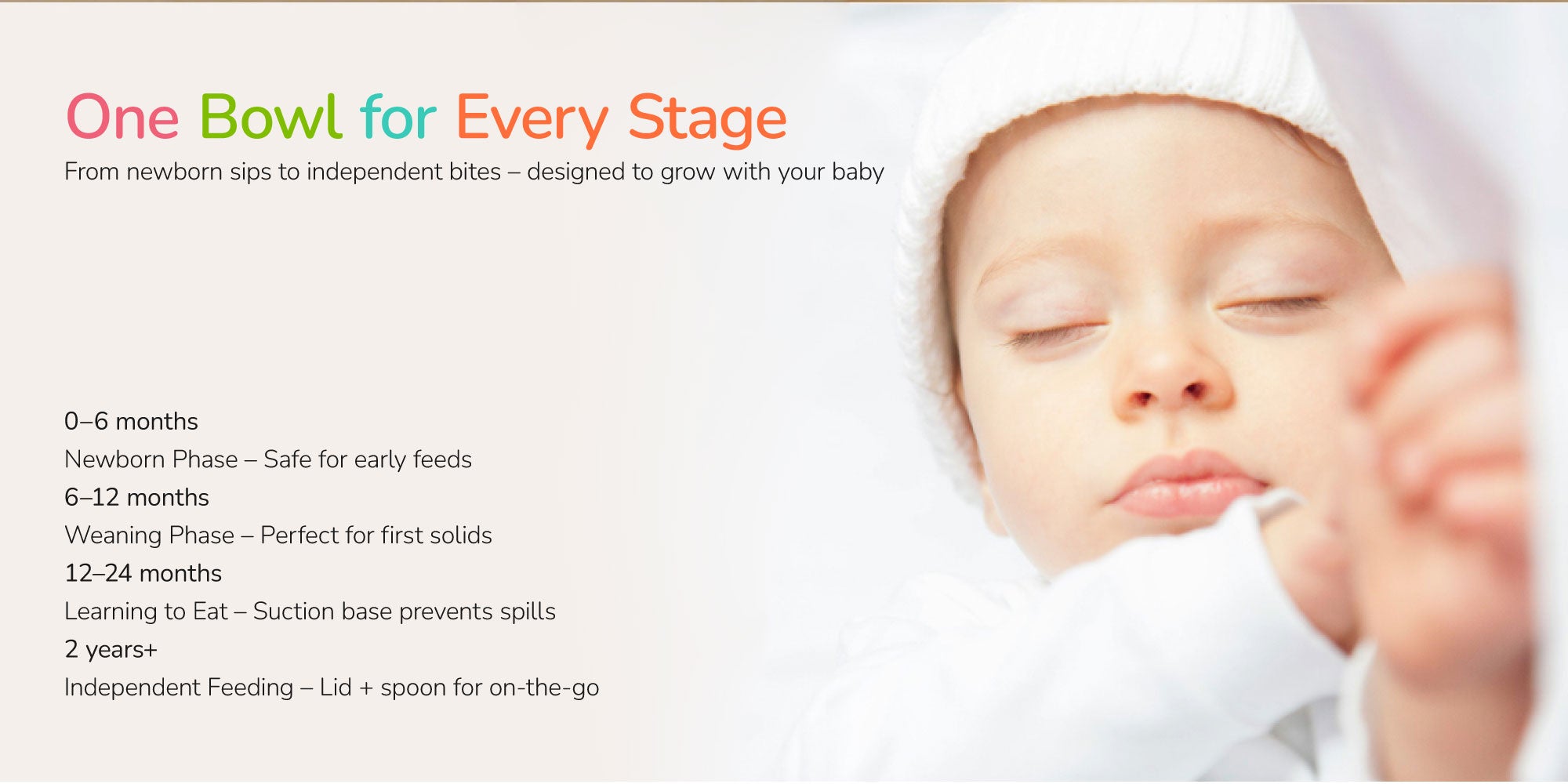 One Bowl for Every Stage
From newborn sips to independent bites – designed to grow with your baby

0–6 months
Newborn Phase – Safe for early feeds
6–12 months
Weaning Phase – Perfect for first solids
12–24 months
Learning to Eat – Suction base prevents spills
2 years+
Independent Feeding – Lid + spoon for on-the-go